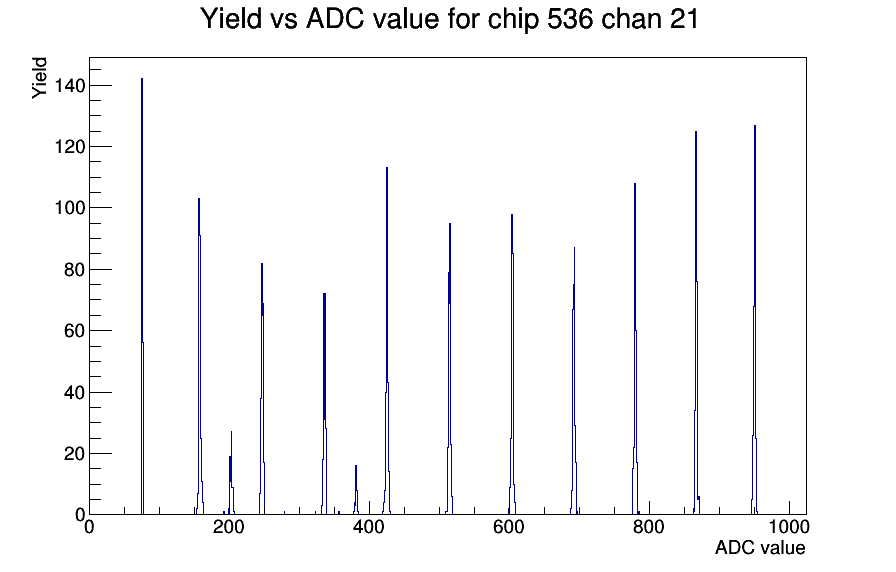 Yield vs ADC value for chip 536 chan 21

Yield

140
120
100
80
60
40
20
0

0
200
400
600
800
1000

ADC value